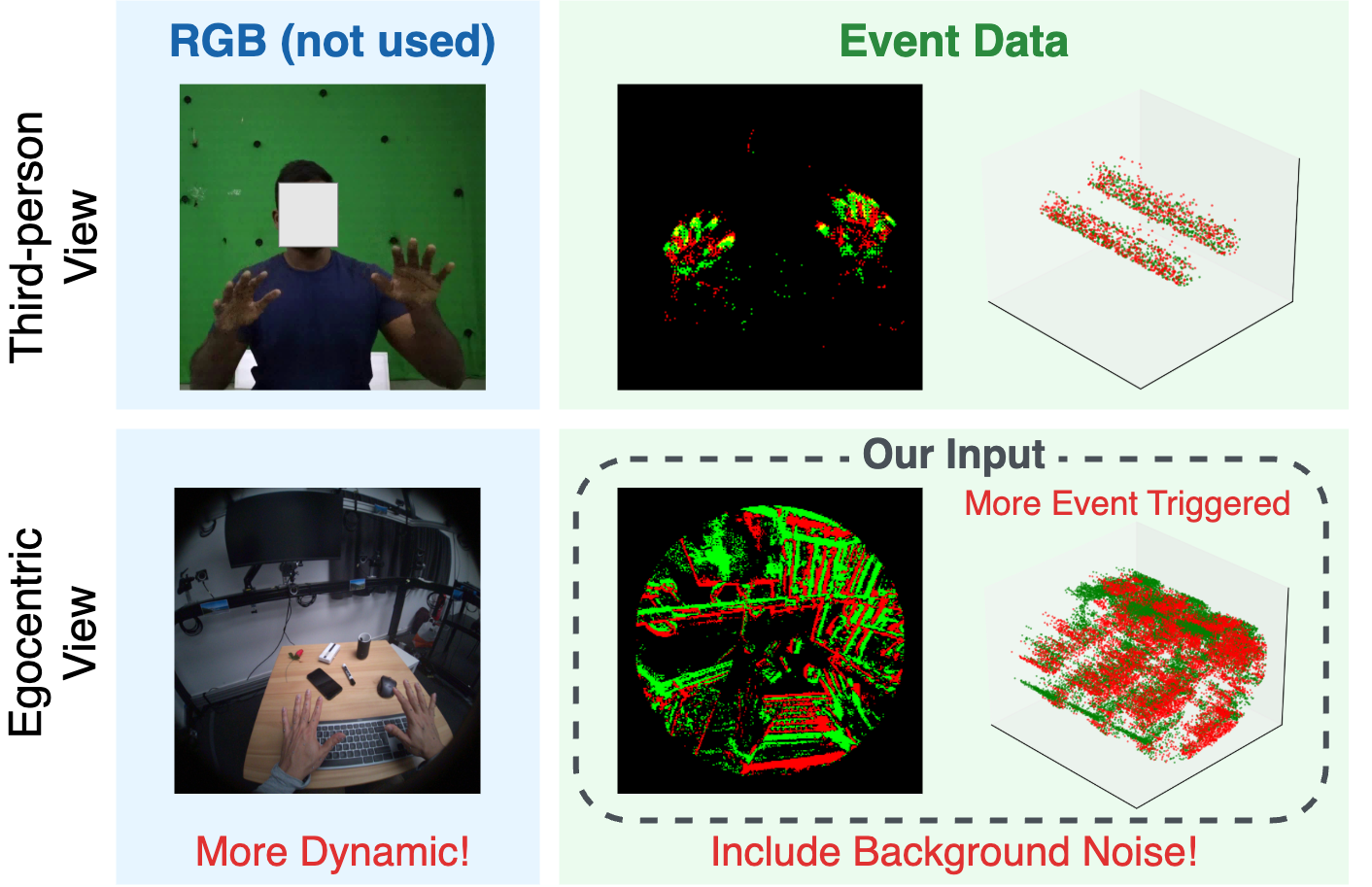 RGB (not used)

Event Data

Third-person View

Egocentric View

Our Input

More Event Triggered

More Dynamic!

Include Background Noise!